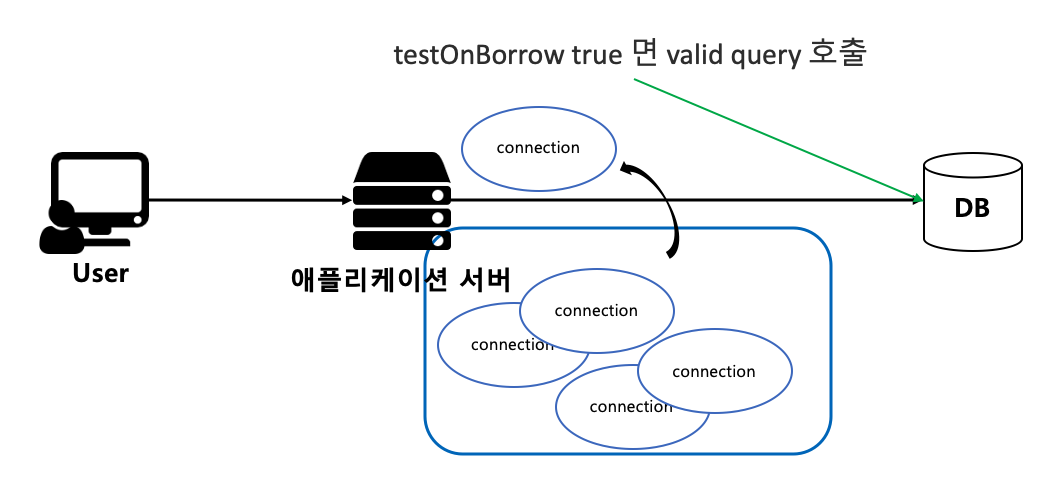 testOnBorrow true 면 valid query 호출

connection

User

애플리케이션 서버

DB

connection

connection

connection

connection